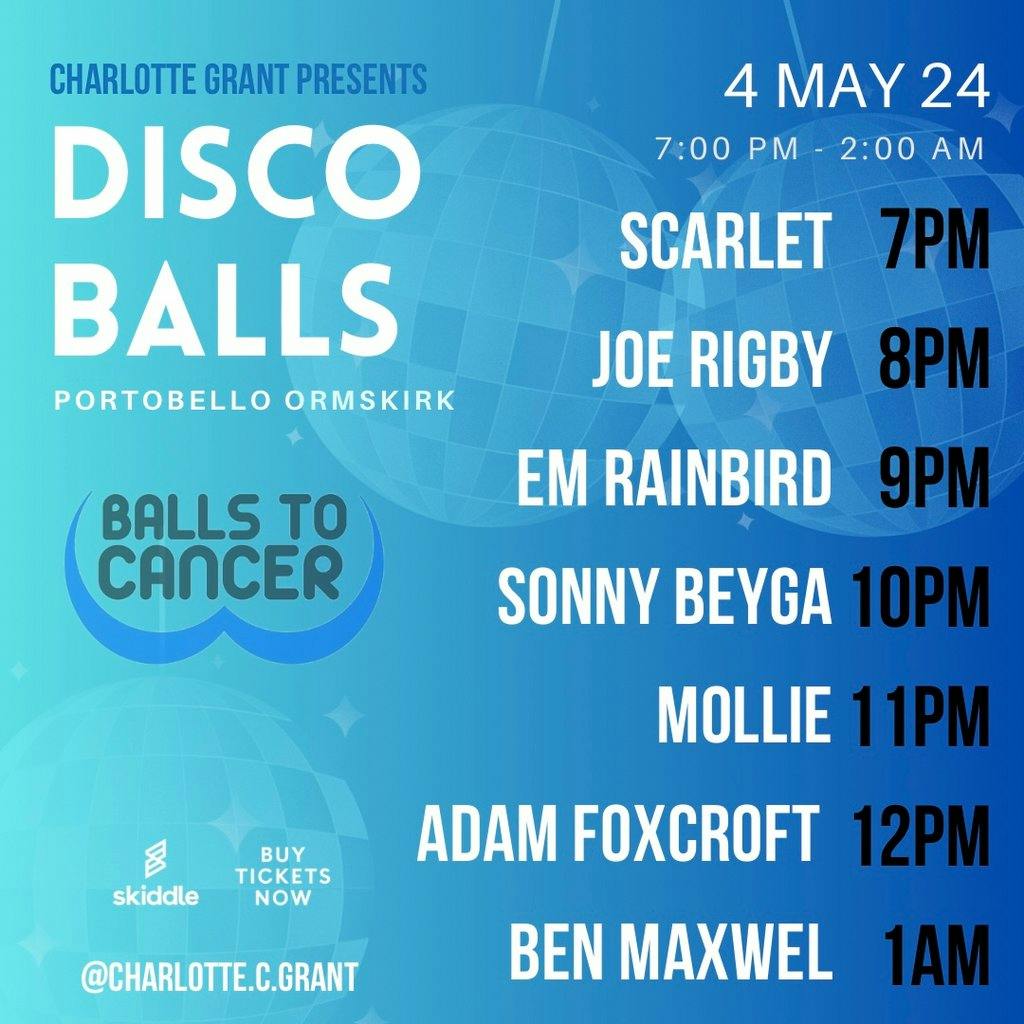 CHARLOTTE GRANT PRESENTS

DISCO BALLS

PORTOBELLO ORMSKIRK

BALLS TO CANCER

skiddle

BUY TICKETS NOW

@CHARLOTTE.C.GRANT

4 MAY 24

7:00 PM - 2:00 AM

SCARLET 7PM

JOE RIGBY 8PM

EM RAINBIRD 9PM

SONNY BEYGA 10PM

MOLLIE 11PM

ADAM FOXCROFT 12PM

BEN MAXWEL 1AM